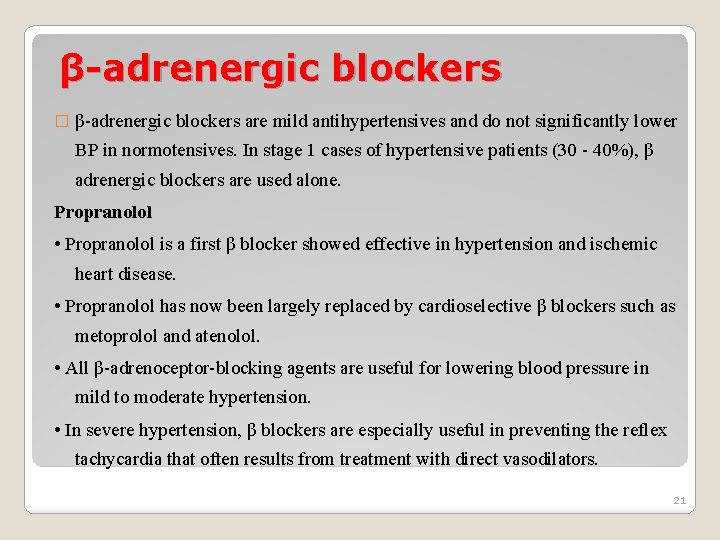 β-adrenergic blockers

□ β-adrenergic blockers are mild antihypertensives and do not significantly lower BP in normotensives. In stage 1 cases of hypertensive patients (30 - 40%), β adrenergic blockers are used alone.

Propranolol

• Propranolol is a first β blocker showed effective in hypertension and ischemic heart disease.

• Propranolol has now been largely replaced by cardioselective β blockers such as metoprolol and atenolol.

• All β-adrenoceptor-blocking agents are useful for lowering blood pressure in mild to moderate hypertension.

• In severe hypertension, β blockers are especially useful in preventing the reflex tachycardia that often results from treatment with direct vasodilators.

21